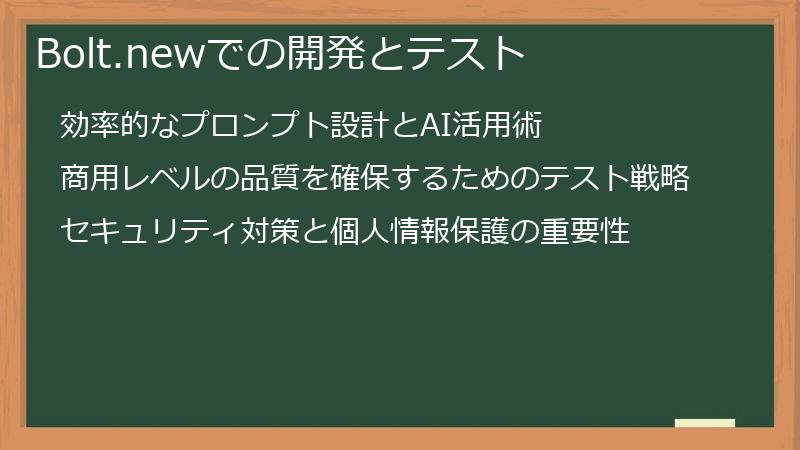 Bolt.newでの開発とテスト

効率的なプロンプト設計とAI活用術

商用レベルの品質を確保するためのテスト戦略

セキュリティ対策と個人情報保護の重要性